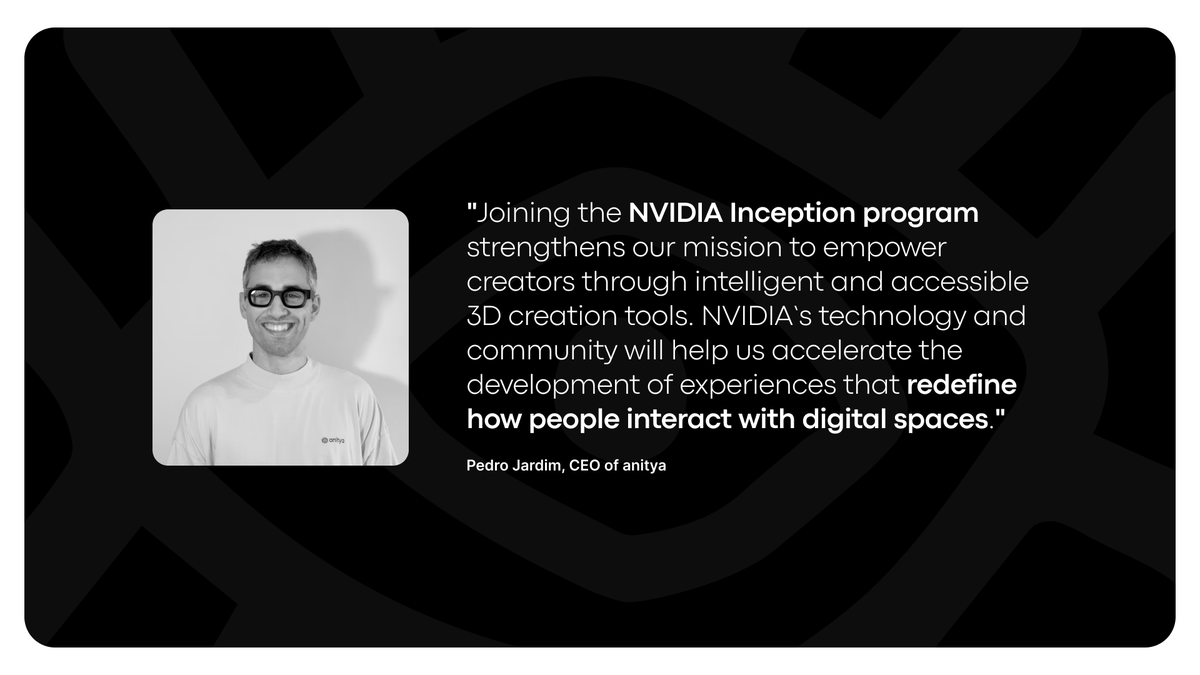 anitya

"Joining the NVIDIA Inception program strengthens our mission to empower creators through intelligent and accessible 3D creation tools. NVIDIA`s technology and community will help us accelerate the development of experiences that redefine how people interact with digital spaces."

Pedro Jardim, CEO of anitya